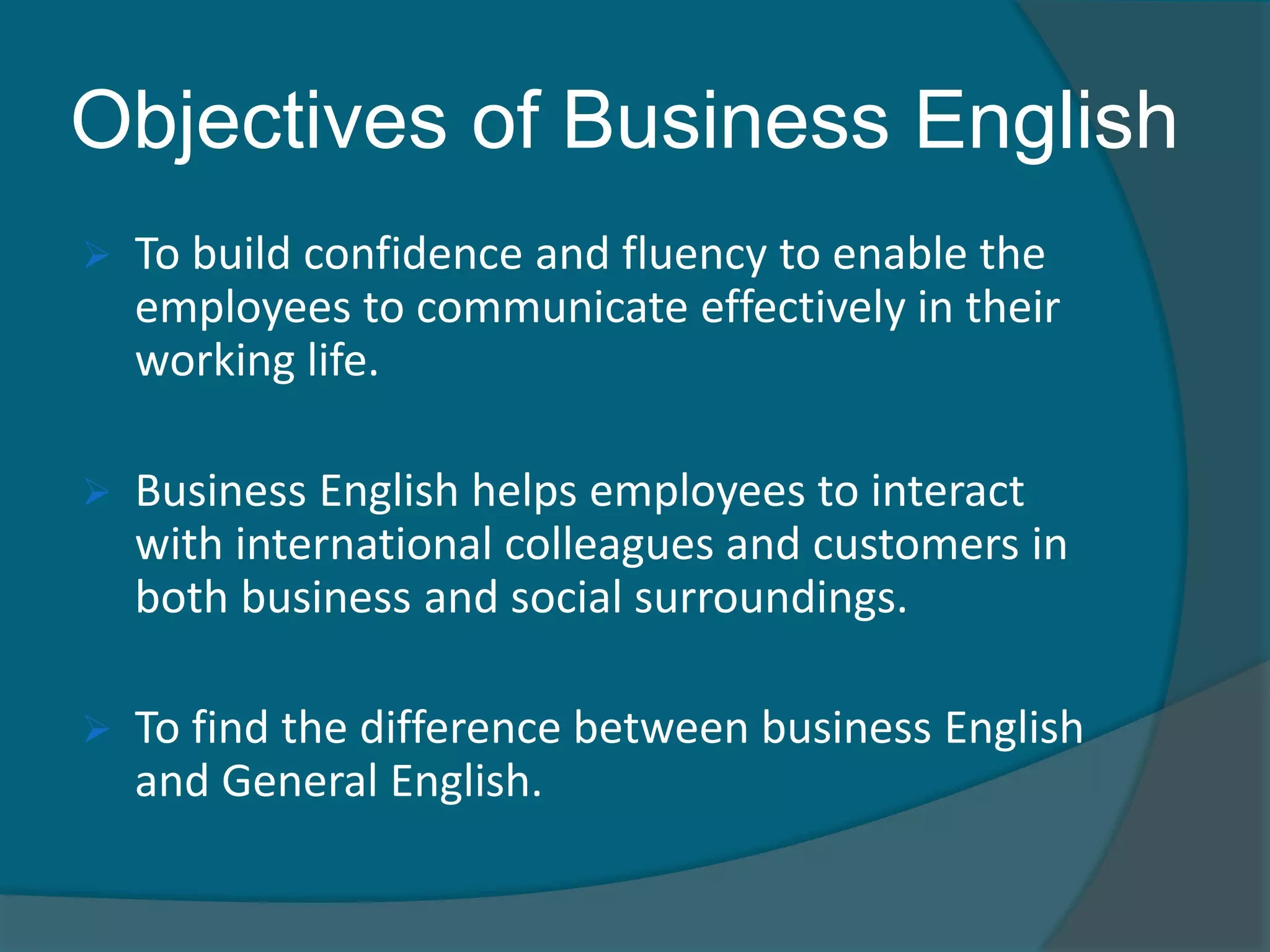 Objectives of Business English

➢ To build confidence and fluency to enable the employees to communicate effectively in their working life.

➢ Business English helps employees to interact with international colleagues and customers in both business and social surroundings.

➢ To find the difference between business English and General English.